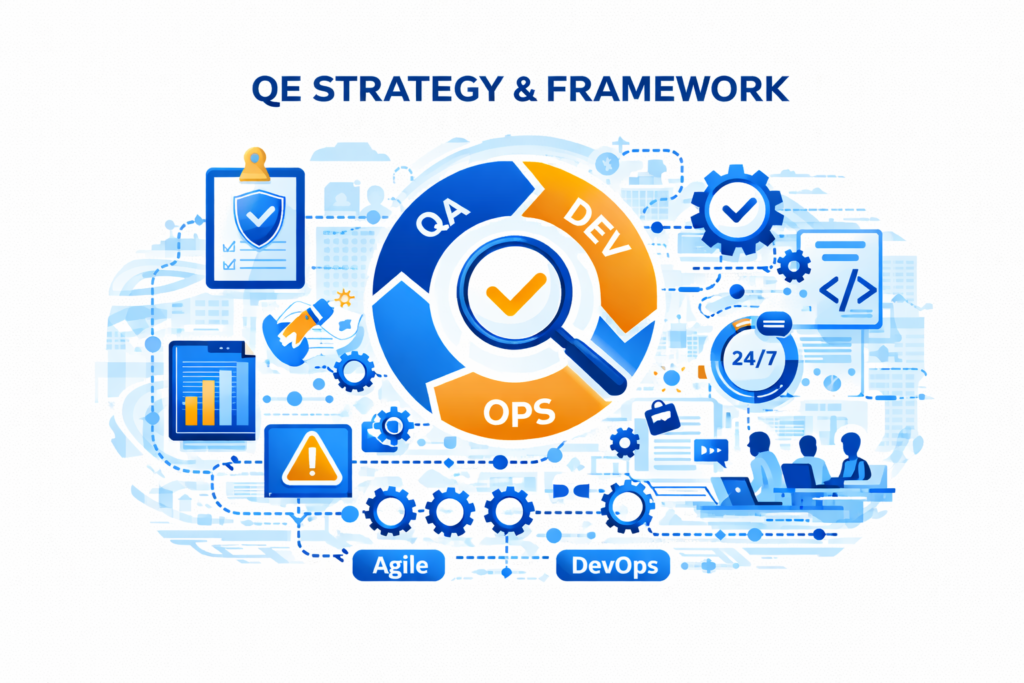 QE STRATEGY & FRAMEWORK

QA

DEV

OPS

</>

24/7

Agile

DevOps